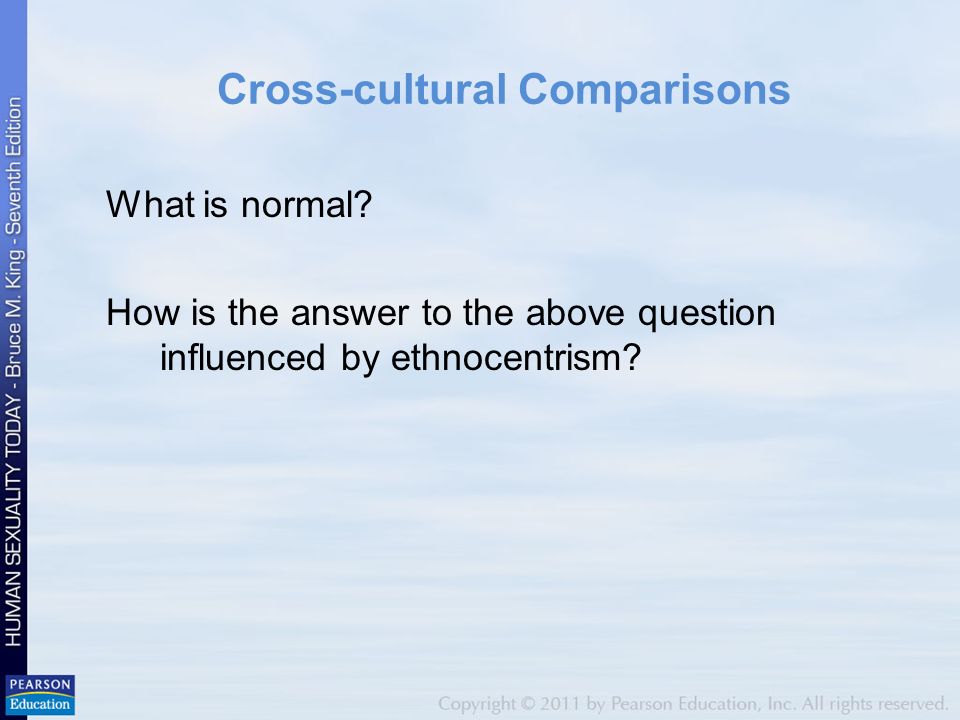 HUMAN SEXUALITY TODAY - Bruce M. King - Seventh Edition

Cross-cultural Comparisons

What is normal?

How is the answer to the above question influenced by ethnocentrism?

PEARSON
Education

Copyright © 2011 by Pearson Education, Inc. All rights reserved.